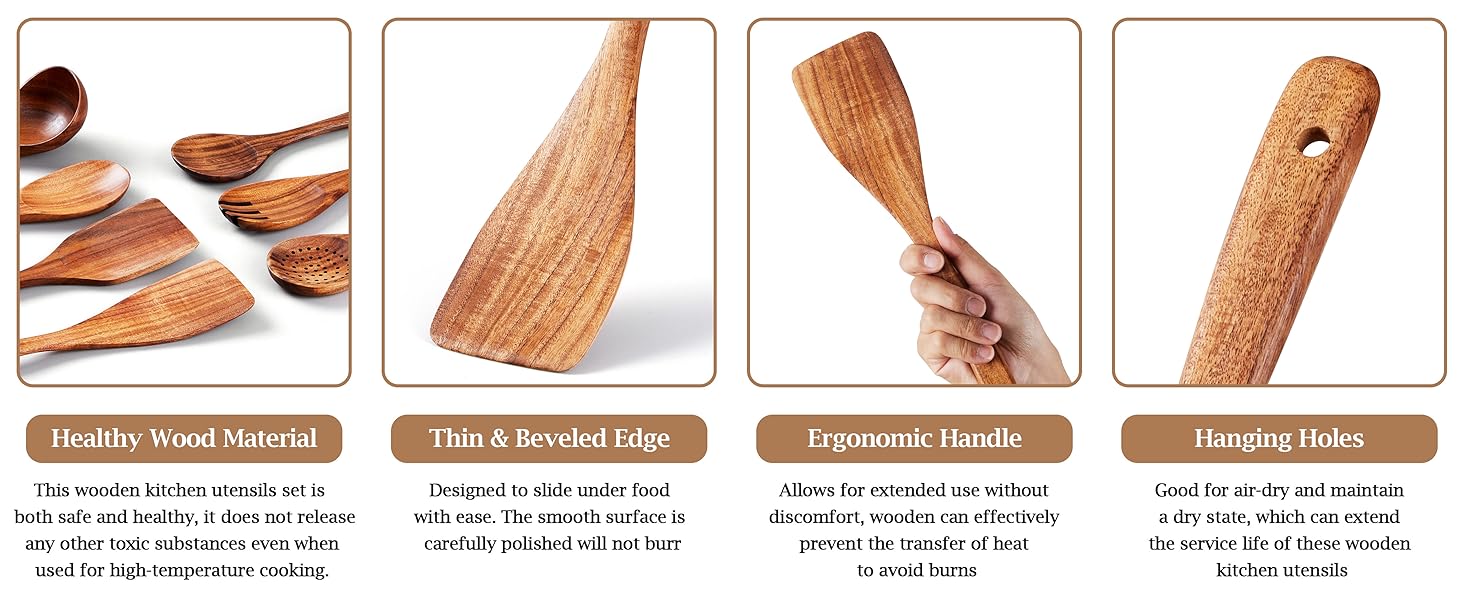 Healthy Wood Material

This wooden kitchen utensils set is both safe and healthy, it does not release any other toxic substances even when used for high-temperature cooking.

Thin & Beveled Edge

Designed to slide under food with ease. The smooth surface is carefully polished will not burr

Ergonomic Handle

Allows for extended use without discomfort, wooden can effectively prevent the transfer of heat to avoid burns

Hanging Holes

Good for air-dry and maintain a dry state, which can extend the service life of these wooden kitchen utensils